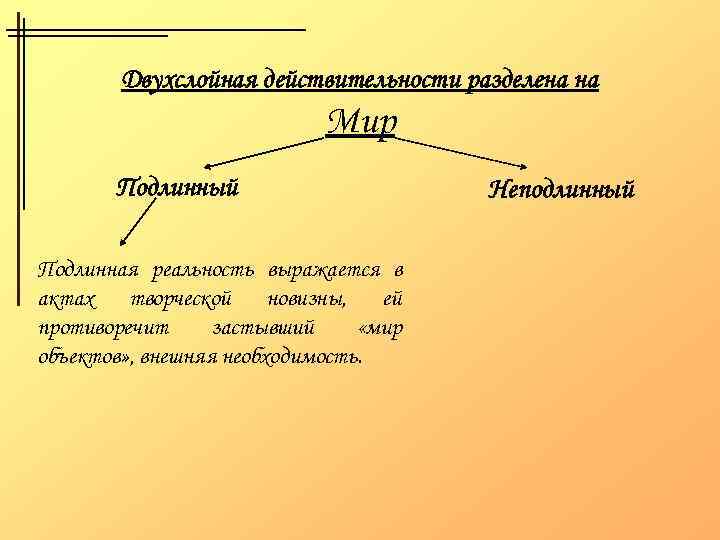 Двухслойная действительности разделена на

Мир

Подлинный

Неподлинный

Подлинная реальность выражается в актах творческой новизны, ей противоречит застывший «мир объектов», внешняя необходимость.